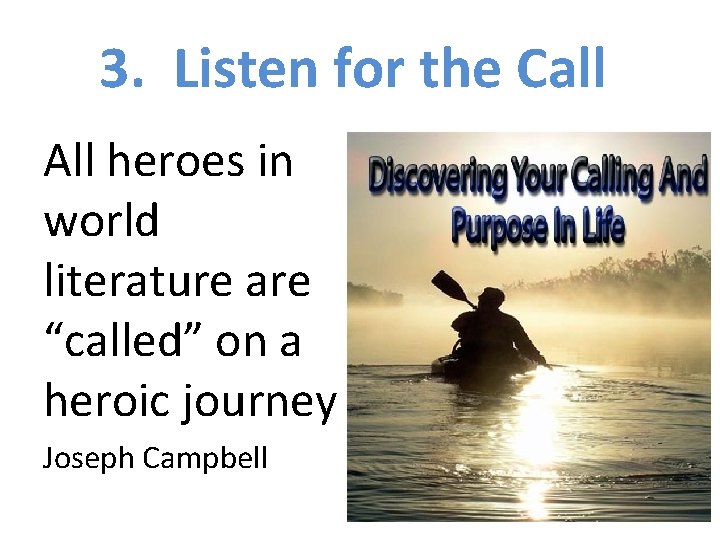 3. Listen for the Call

All heroes in world literature are “called” on a heroic journey

Joseph Campbell

Discovering Your Calling And Purpose In Life